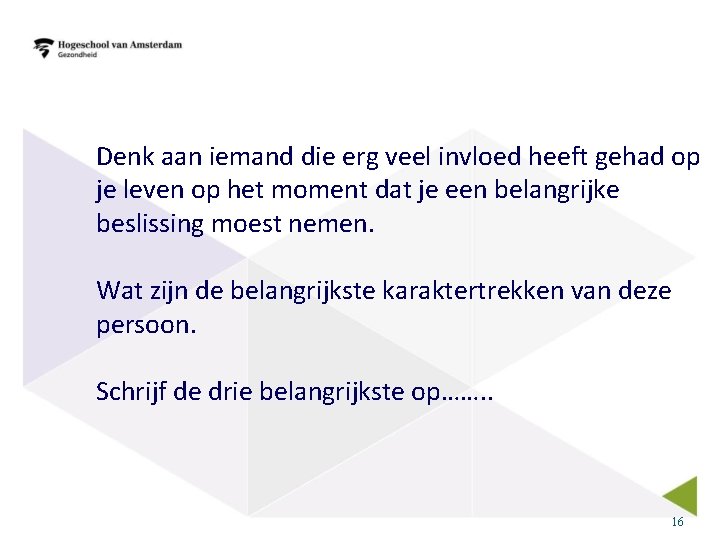 Hogeschool van Amsterdam
Gezondheid

Denk aan iemand die erg veel invloed heeft gehad op je leven op het moment dat je een belangrijke beslissing moest nemen.

Wat zijn de belangrijkste karaktertrekken van deze persoon.

Schrijf de drie belangrijkste op……..

16